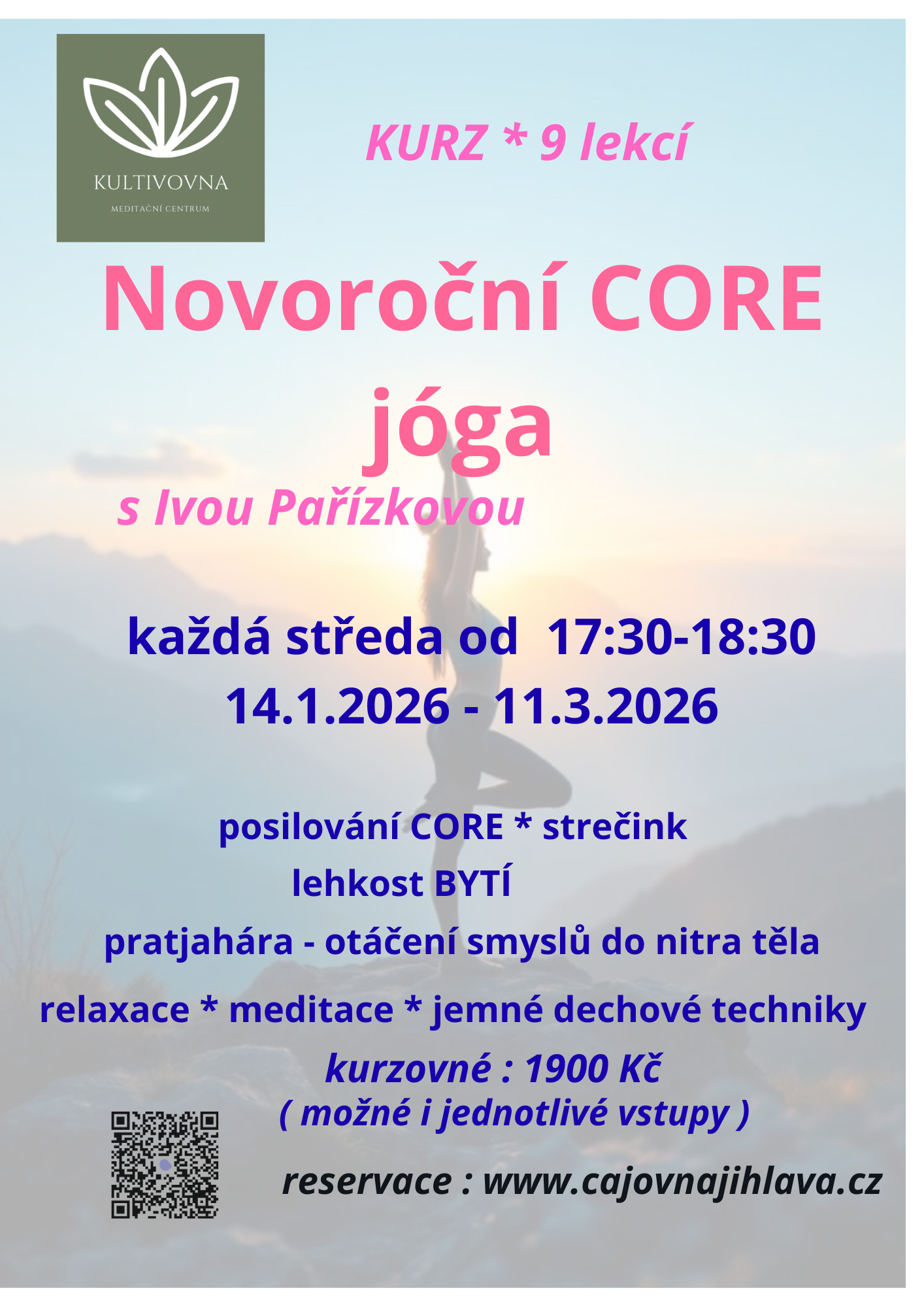 KULTIVOVNA
MEDITAČNÍ CENTRUM

KURZ * 9 lekcí

Novoroční CORE jóga

s Ivou Pařízkovou

každá středa od 17:30-18:30
14.1.2026 - 11.3.2026

posilování CORE * strečink
lehkost BYTÍ
pratjahára - otáčení smyslů do nitra těla
relaxace * meditace * jemné dechové techniky
kurzovné : 1900 Kč
( možné i jednotlivé vstupy )

reservace : www.cajovnajihlava.cz